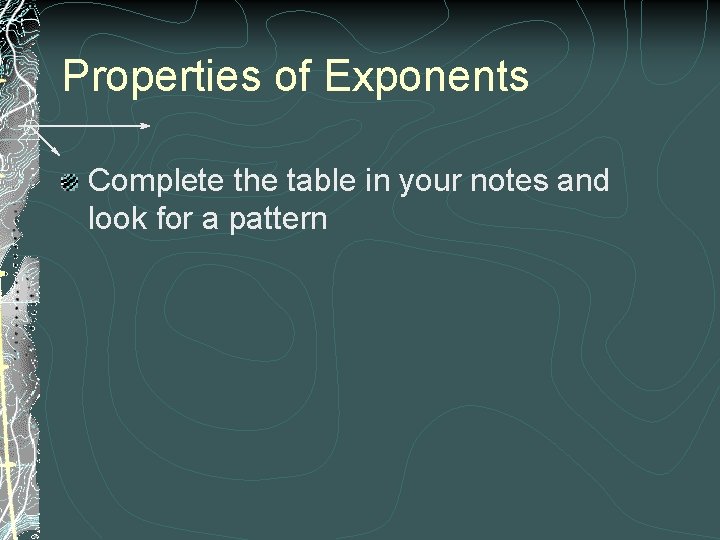 Properties of Exponents

Complete the table in your notes and look for a pattern